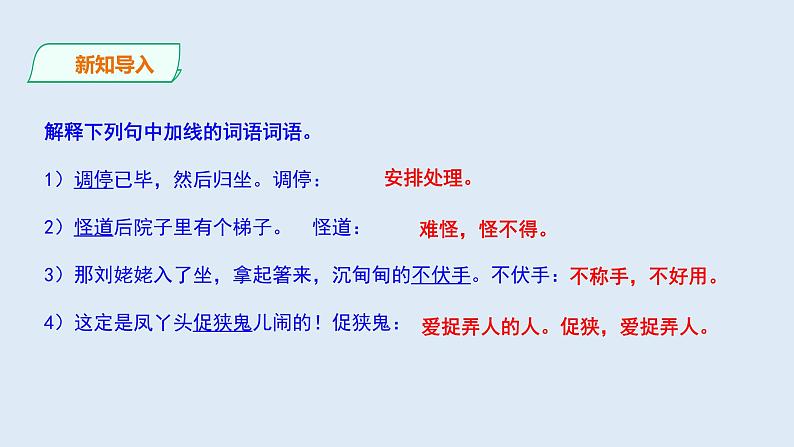 新知导入

解释下列句中加线的词语词语。

1）调停已毕，然后归坐。调停： 安排处理。

2）怪道后院子里有个梯子。 怪道： 难怪，怪不得。

3）那刘姥姥入了坐，拿起箸来，沉甸甸的不伏手。不伏手：不称手，不好用。

4）这定是凤丫头促狭鬼儿闹的！促狭鬼： 爱捉弄人的人。促狭，爱捉弄人。